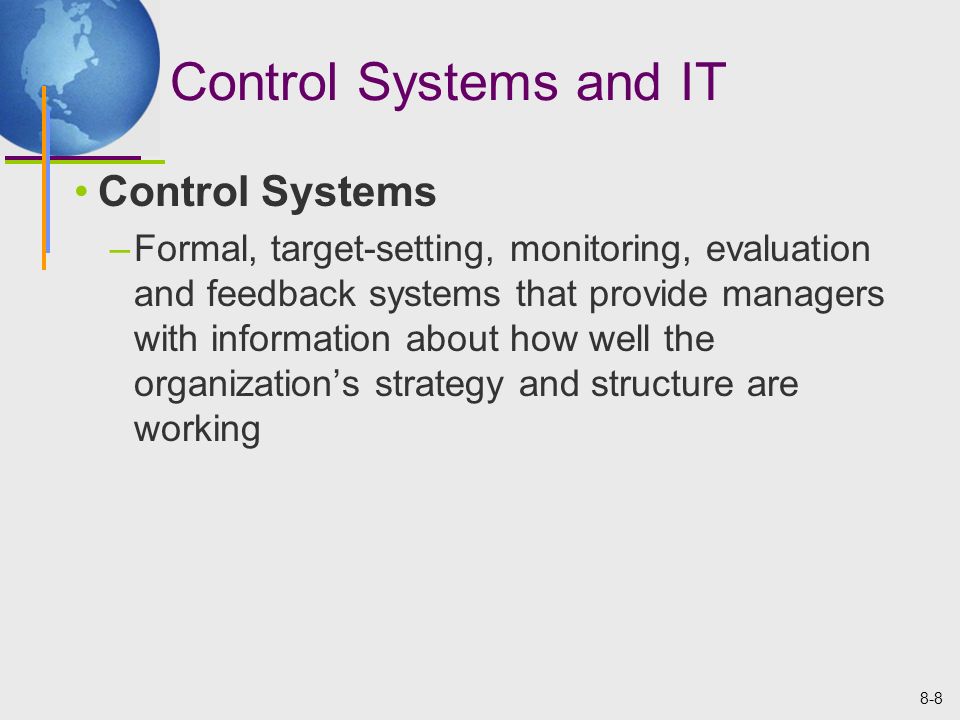 Control Systems and IT

• Control Systems

– Formal, target-setting, monitoring, evaluation and feedback systems that provide managers with information about how well the organization’s strategy and structure are working

8-8